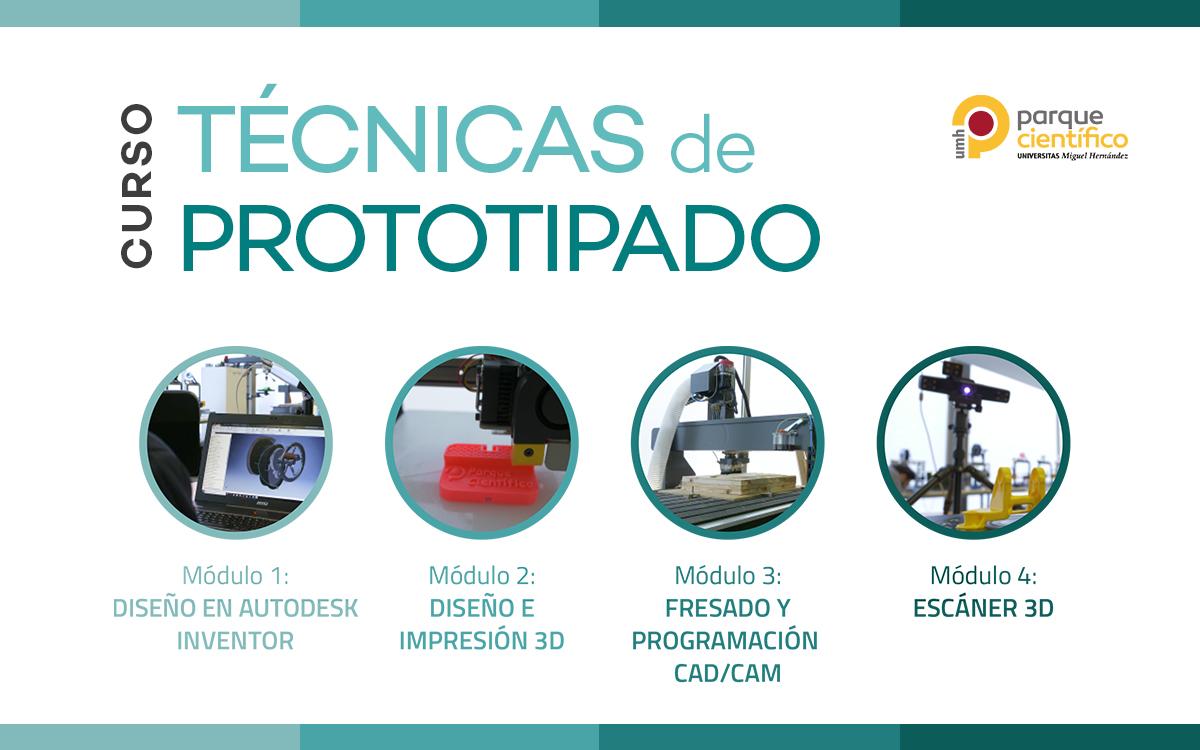 CURSO

TÉCNICAS de PROTOTIPADO

umh parque científico UNIVERSITAS Miguel Hernández

Parque Científico

Módulo 1:
DISEÑO EN AUTODESK INVENTOR

Módulo 2:
DISEÑO E IMPRESIÓN 3D

Módulo 3:
FRESADO Y PROGRAMACIÓN CAD/CAM

Módulo 4:
ESCÁNER 3D